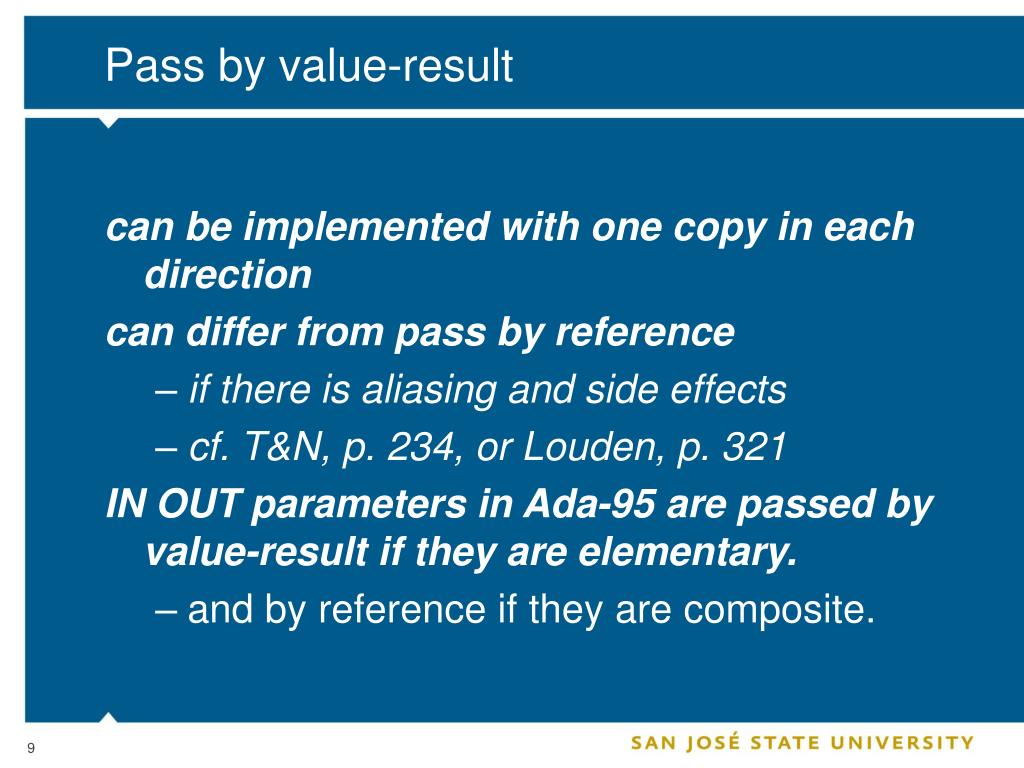 Pass by value-result

can be implemented with one copy in each direction

can differ from pass by reference

– if there is aliasing and side effects

– cf. T&N, p. 234, or Louden, p. 321

IN OUT parameters in Ada-95 are passed by value-result if they are elementary.

– and by reference if they are composite.

9

SAN JOSÉ STATE UNIVERSITY